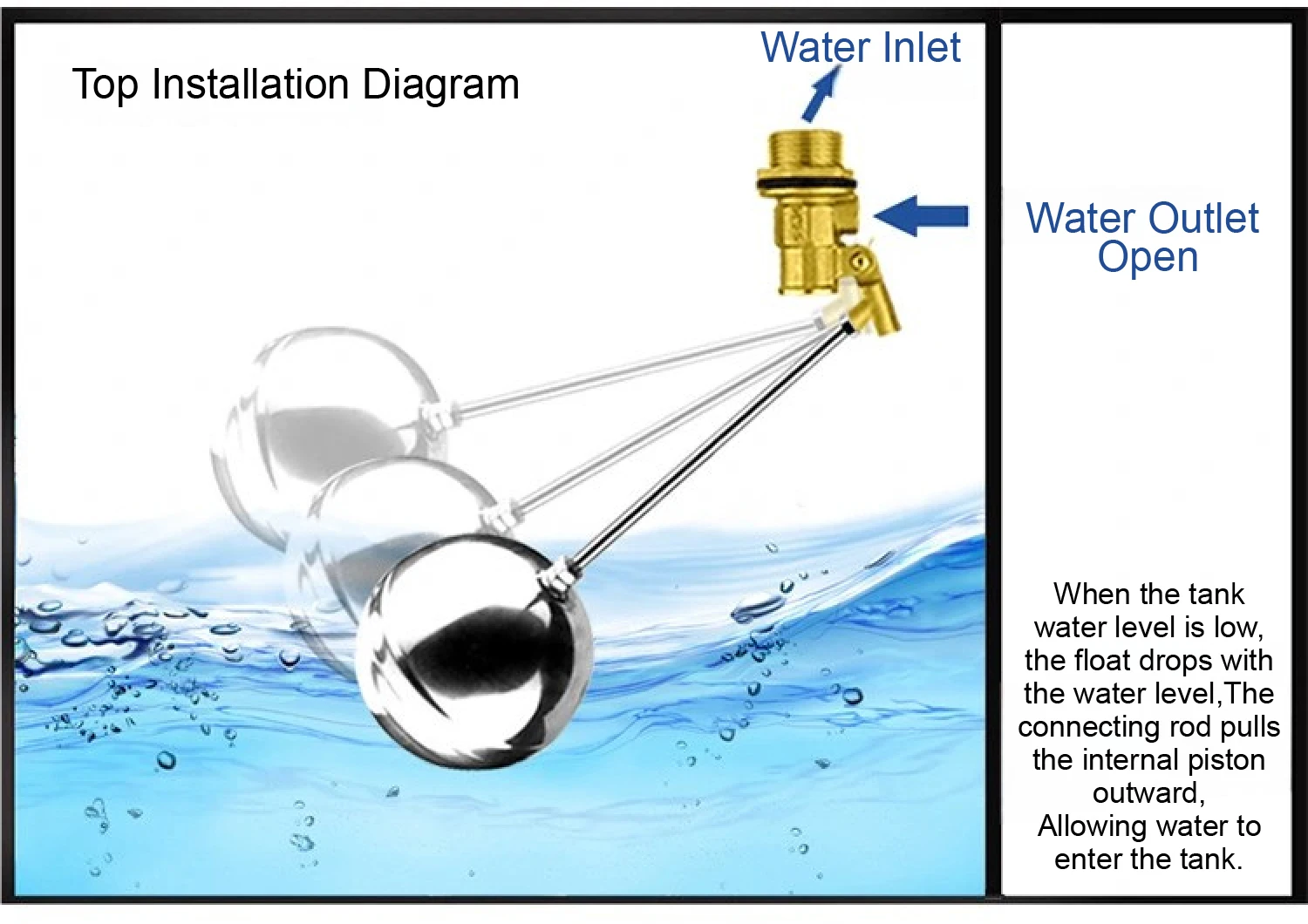 Top Installation Diagram

Water Inlet

Water Outlet Open

When the tank water level is low, the float drops with the water level,The connecting rod pulls the internal piston outward,
Allowing water to enter the tank.